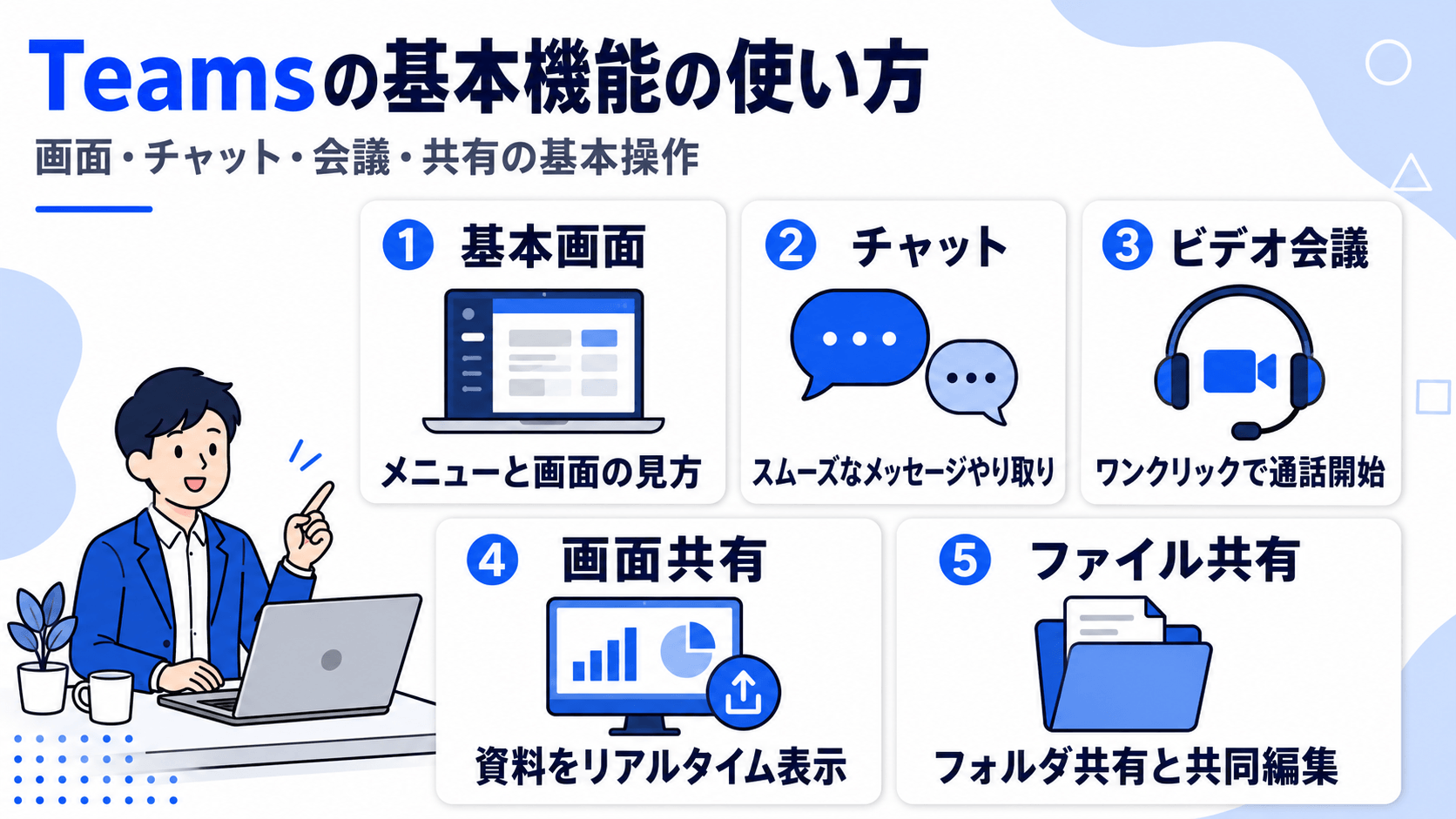 Teamsの基本機能の使い方

画面・チャット・会議・共有の基本操作

1 基本画面

メニューと画面の見方

2 チャット

スムーズなメッセージやり取り

3 ビデオ会議

ワンクリックで通話開始

4 画面共有

資料をリアルタイム表示

5 ファイル共有

フォルダ共有と共同編集